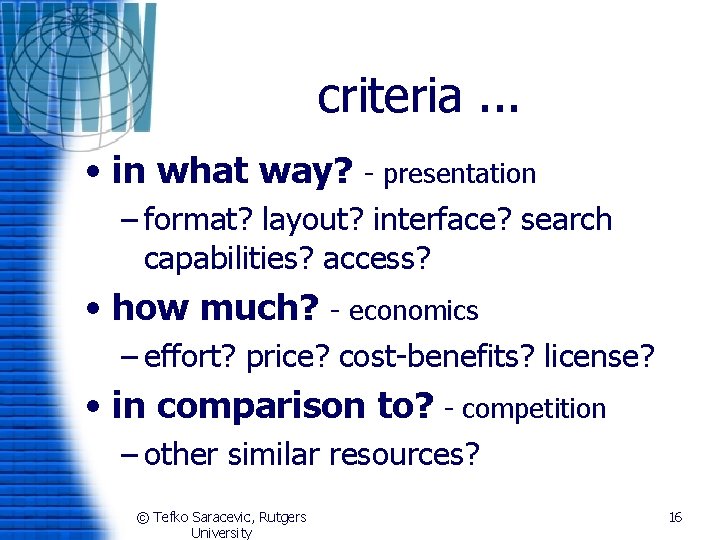 WWW

criteria ...

• in what way? - presentation
– format? layout? interface? search capabilities? access?

• how much? - economics
– effort? price? cost-benefits? license?

• in comparison to? - competition
– other similar resources?

© Tefko Saracevic, Rutgers University

16